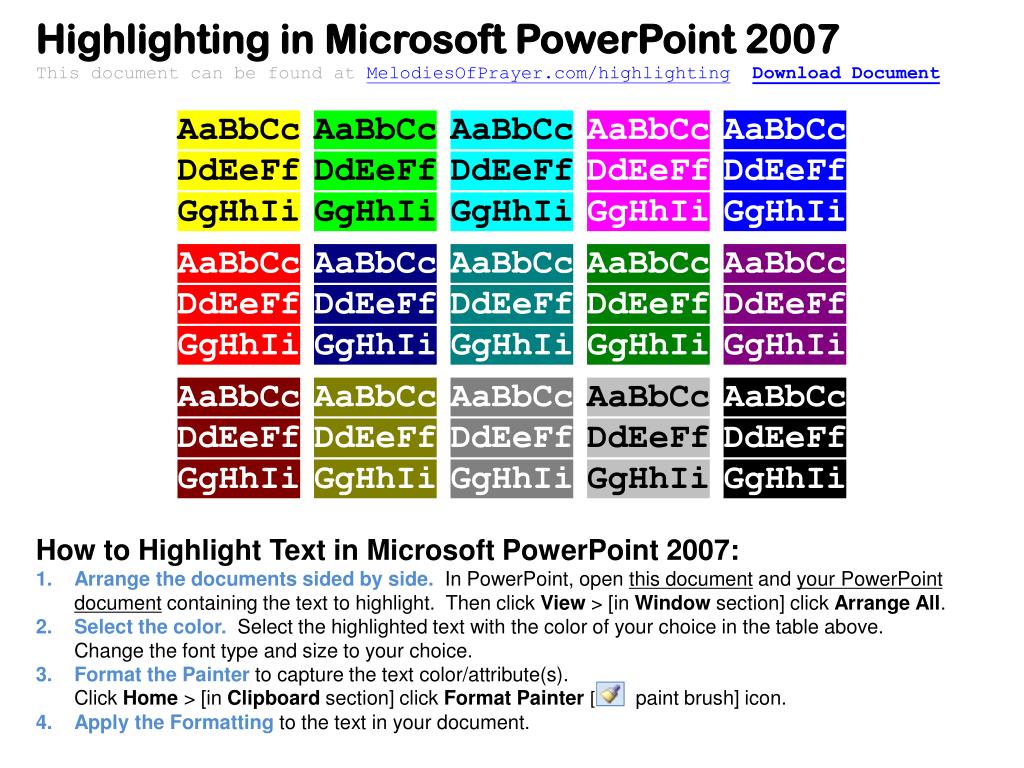 Highlighting in Microsoft PowerPoint 2007
This document can be found at MelodiesOfPrayer.com/highlighting Download Document

| AaBbCc DdEeFf GgHhIi | AaBbCc DdEeFf GgHhIi | AaBbCc DdEeFf GgHhIi | AaBbCc DdEeFf GgHhIi | AaBbCc DdEeFf GgHhIi |
|---|---|---|---|---|
| AaBbCc DdEeFf GgHhIi | AaBbCc DdEeFf GgHhIi | AaBbCc DdEeFf GgHhIi | AaBbCc DdEeFf GgHhIi | AaBbCc DdEeFf GgHhIi |
| AaBbCc DdEeFf GgHhIi | AaBbCc DdEeFf GgHhIi | AaBbCc DdEeFf GgHhIi | AaBbCc DdEeFf GgHhIi | AaBbCc DdEeFf GgHhIi |

How to Highlight Text in Microsoft PowerPoint 2007:
1. Arrange the documents sided by side. In PowerPoint, open this document and your PowerPoint document containing the text to highlight. Then click View > [in Window section] click Arrange All.
2. Select the color. Select the highlighted text with the color of your choice in the table above. Change the font type and size to your choice.
3. Format the Painter to capture the text color/attribute(s). Click Home > [in Clipboard section] click Format Painter [ paint brush] icon.
4. Apply the Formatting to the text in your document.